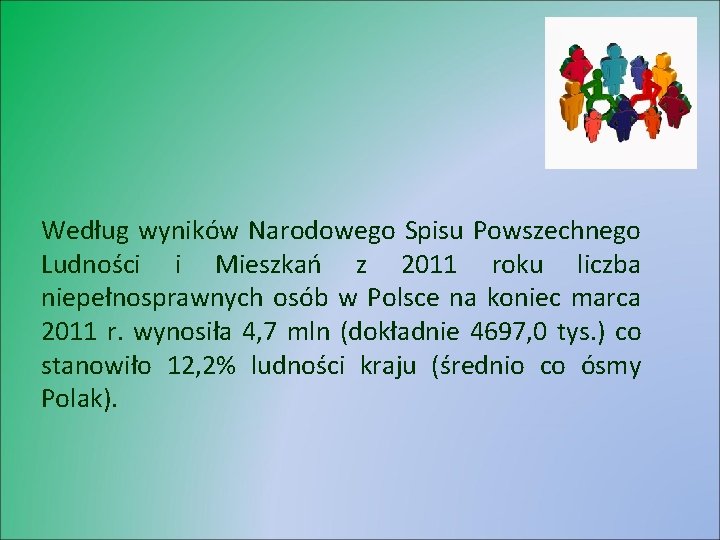 Według wyników Narodowego Spisu Powszechnego Ludności i Mieszkań z 2011 roku liczba niepełnosprawnych osób w Polsce na koniec marca 2011 r. wynosiła 4,7 mln (dokładnie 4697,0 tys.) co stanowiło 12,2% ludności kraju (średnio co ósmy Polak).